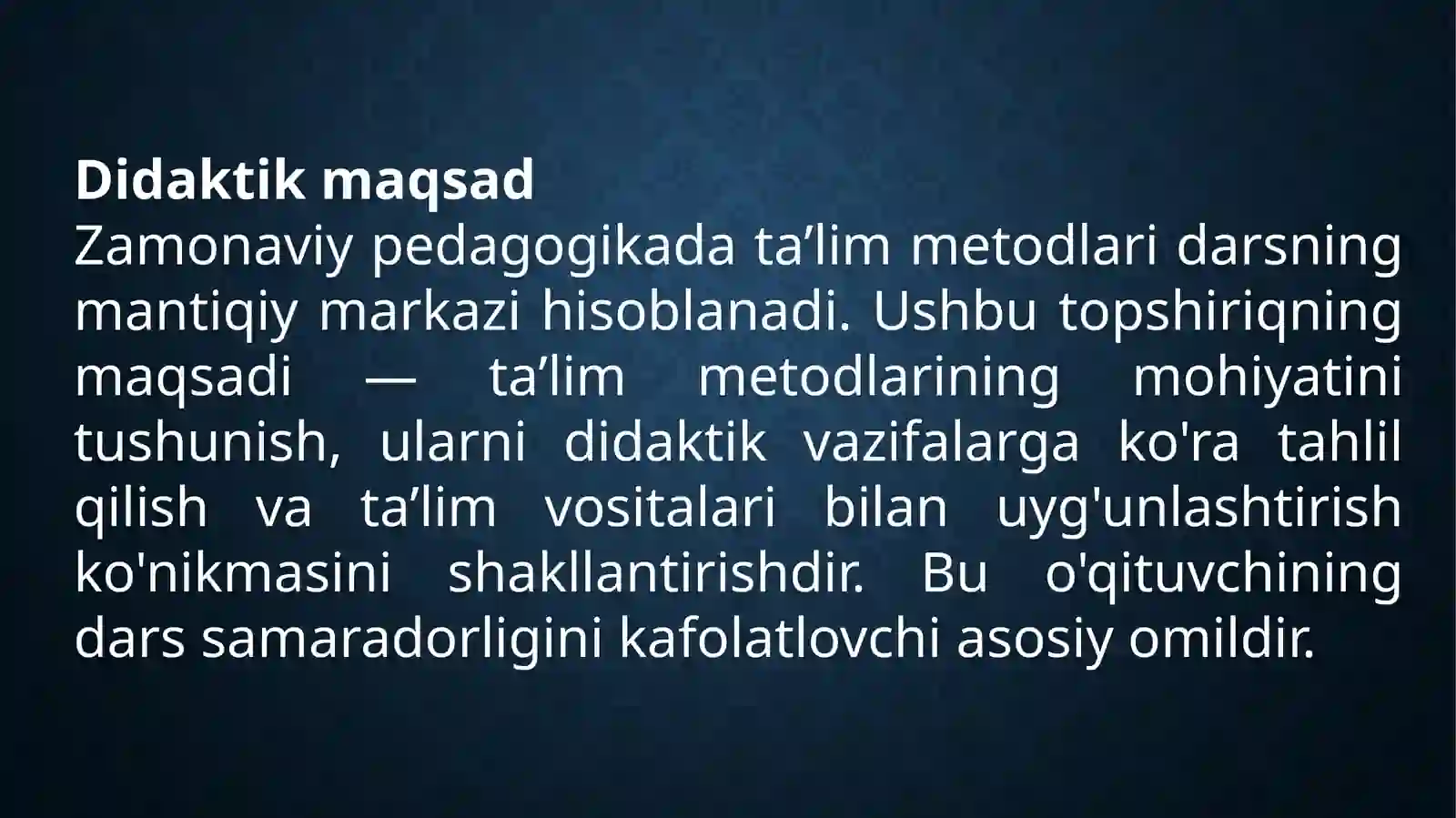 Didaktik maqsad
Zamonaviy pedagogikada ta’lim metodlari darsning mantiqiy markazi hisoblanadi. Ushbu topshiriqning maqsadi — ta’lim metodlarining mohiyatini tushunish, ularni didaktik vazifalarga ko'ra tahlil qilish va ta’lim vositalari bilan uyg'unlashtirish ko'nikmasini shakllantirishdir. Bu o'qituvchining dars samaradorligini kafolatlovchi asosiy omildir.